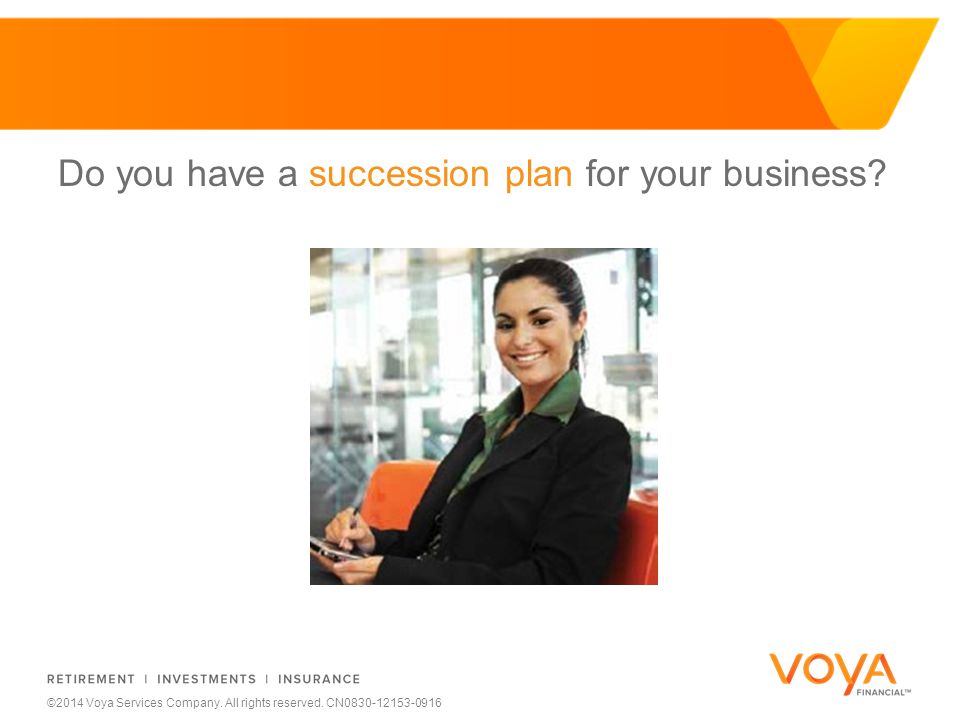 Do you have a succession plan for your business?

RETIREMENT | INVESTMENTS | INSURANCE

©2014 Voya Services Company. All rights reserved. CN0830-12153-0916

VOYA FINANCIAL™